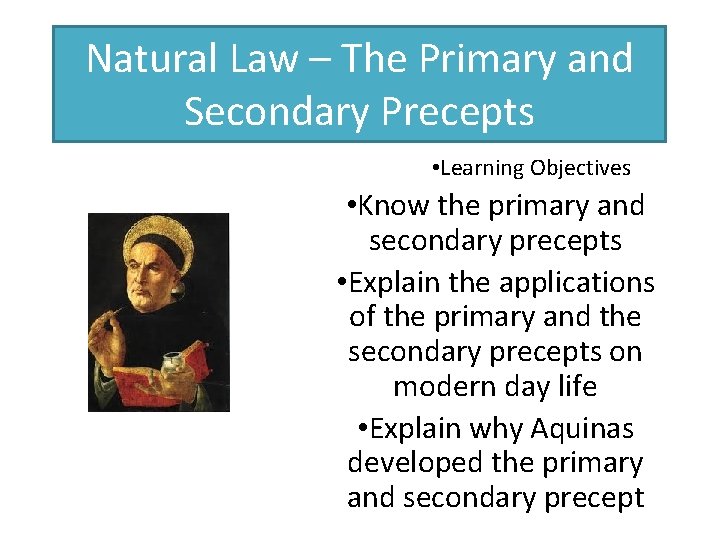 Natural Law – The Primary and Secondary Precepts

•Learning Objectives

•Know the primary and secondary precepts

•Explain the applications of the primary and the secondary precepts on modern day life

•Explain why Aquinas developed the primary and secondary precept